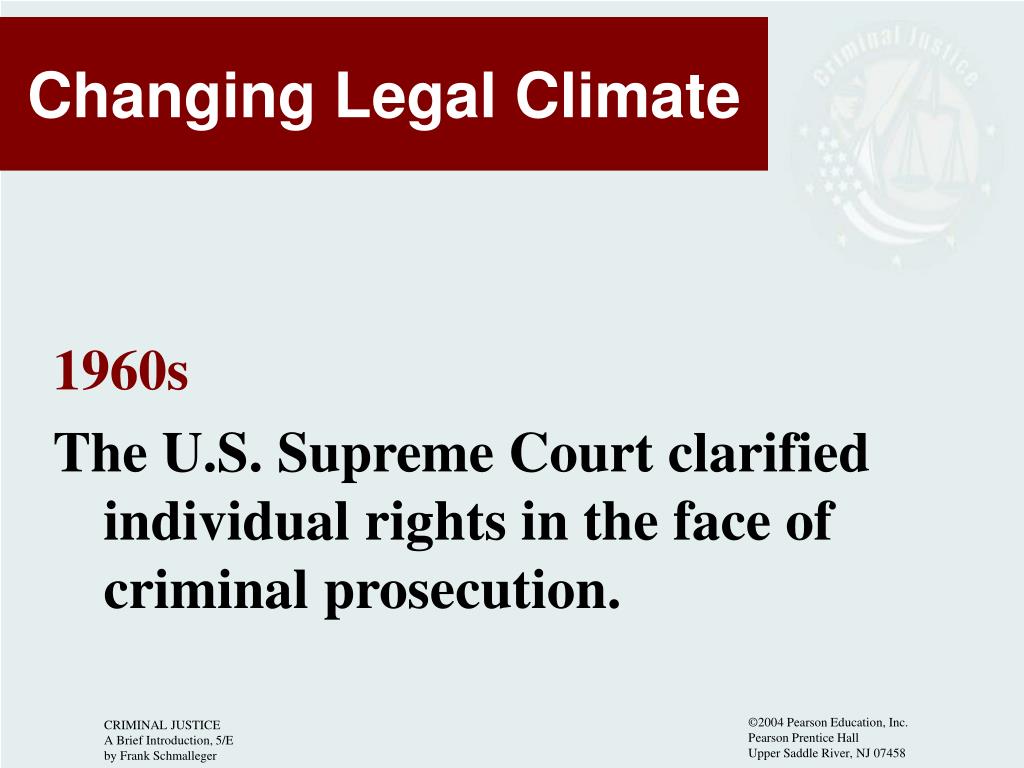 Changing Legal Climate

Criminal Justice

1960s

The U.S. Supreme Court clarified individual rights in the face of criminal prosecution.

CRIMINAL JUSTICE
A Brief Introduction, 5/E
by Frank Schmalleger

©2004 Pearson Education, Inc.
Pearson Prentice Hall
Upper Saddle River, NJ 07458